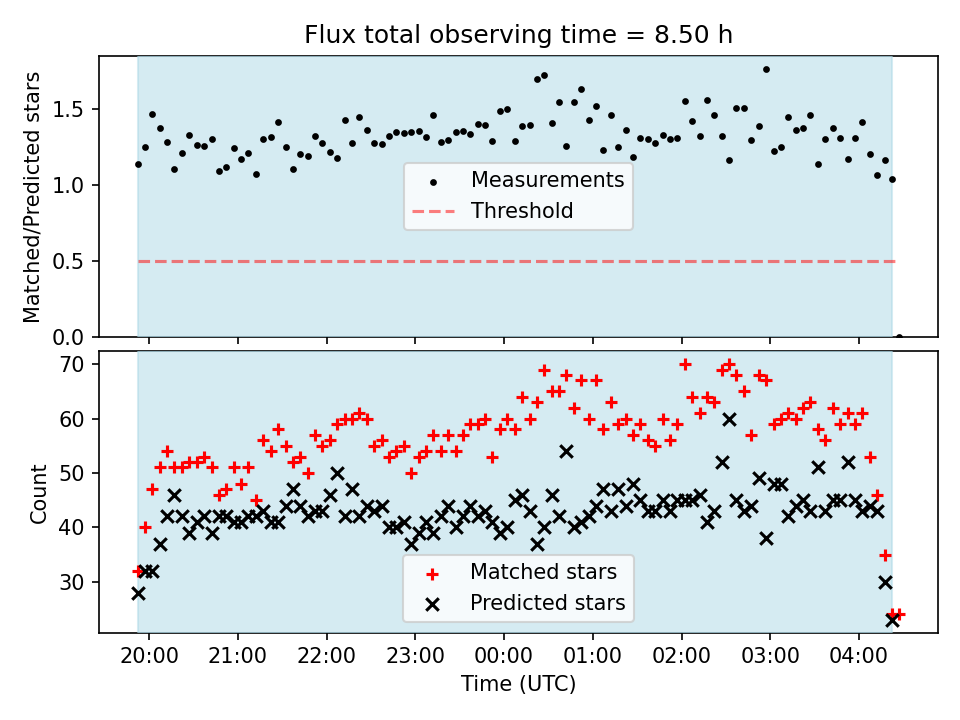 Flux total observing time = 8.50 h

Matched/Predicted stars

1.5
1.0
0.5
0.0

Measurements
Threshold

Count

70
60
50
40
30

Matched stars
Predicted stars

20:00
21:00
22:00
23:00
00:00
01:00
02:00
03:00
04:00

Time (UTC)